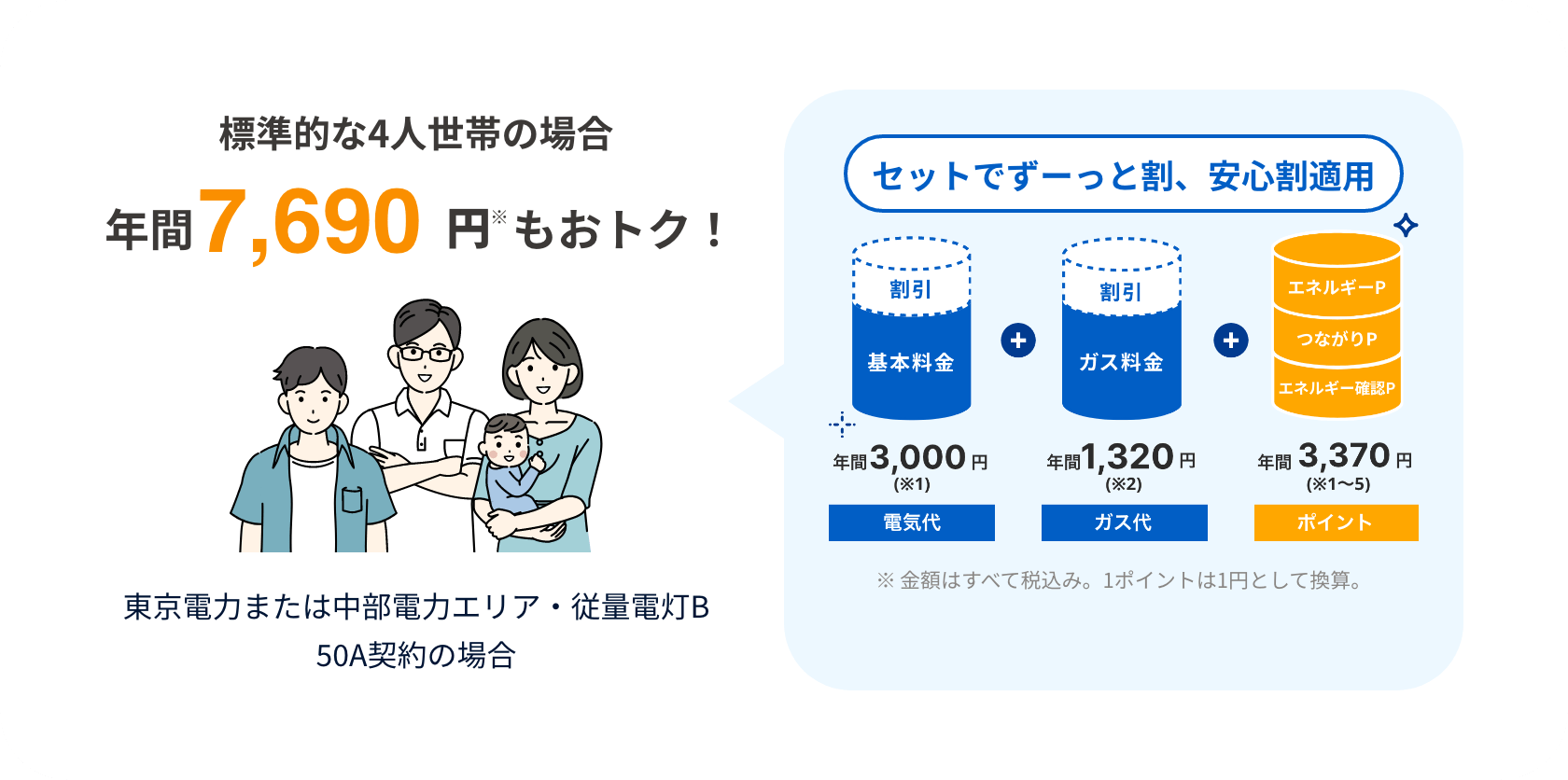 標準的な4人世帯の場合

年間7,690 円※もおトク！

東京電力または中部電力エリア・従量電灯B 50A契約の場合

セットでずーっと割、安心割適用

割引
基本料金

+

割引
ガス料金

+

エネルギーP
つながりP
エネルギー確認P

年間3,000円
(※1)
電気代

年間1,320円
(※2)
ガス代

年間 3,370円
(※1〜5)
ポイント

※ 金額はすべて税込み。1ポイントは1円として換算。